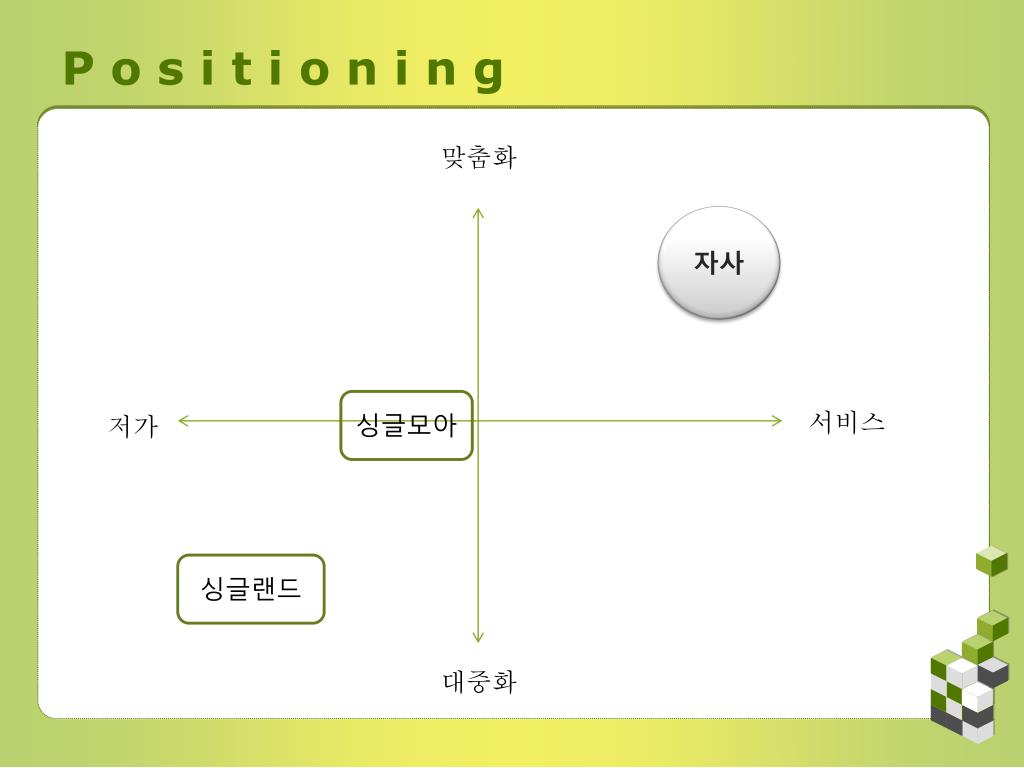 Positioning

맞춤화

자사

저가

싱글모아

서비스

싱글랜드

대중화